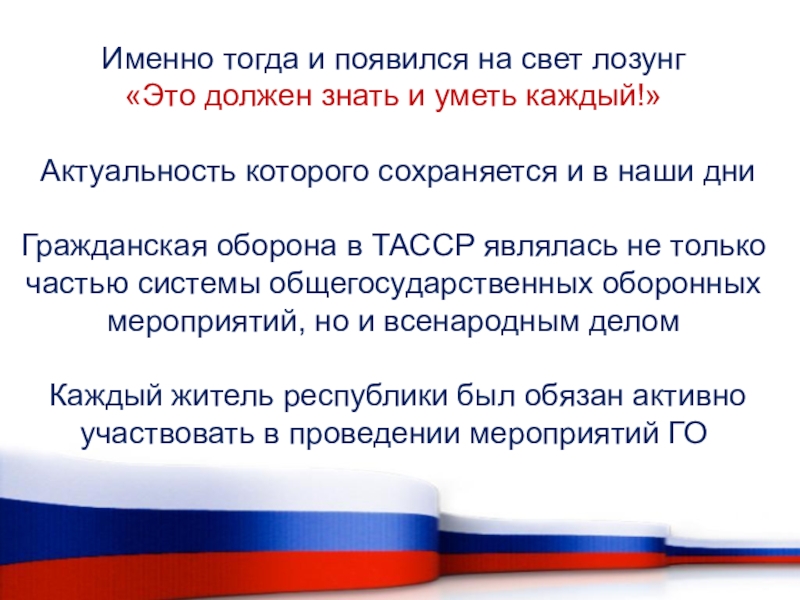 Именно тогда и появился на свет лозунг
«Это должен знать и уметь каждый!»

Актуальность которого сохраняется и в наши дни

Гражданская оборона в ТАССР являлась не только частью системы общегосударственных оборонных мероприятий, но и всенародным делом

Каждый житель республики был обязан активно участвовать в проведении мероприятий ГО